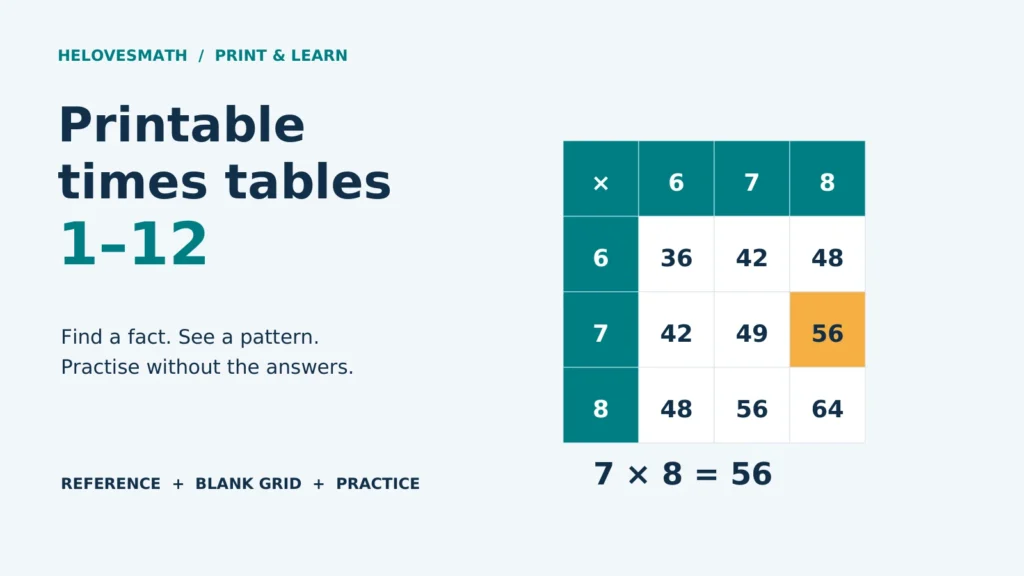 HELOVESMATH / PRINT & LEARN

Printable times tables 1–12

Find a fact. See a pattern. Practise without the answers.

REFERENCE + BLANK GRID + PRACTICE

| × | 6 | 7 | 8 |
|---|---|---|---|
| 6 | 36 | 42 | 48 |
| 7 | 42 | 49 | 56 |
| 8 | 48 | 56 | 64 |

$7 \times 8 = 56$